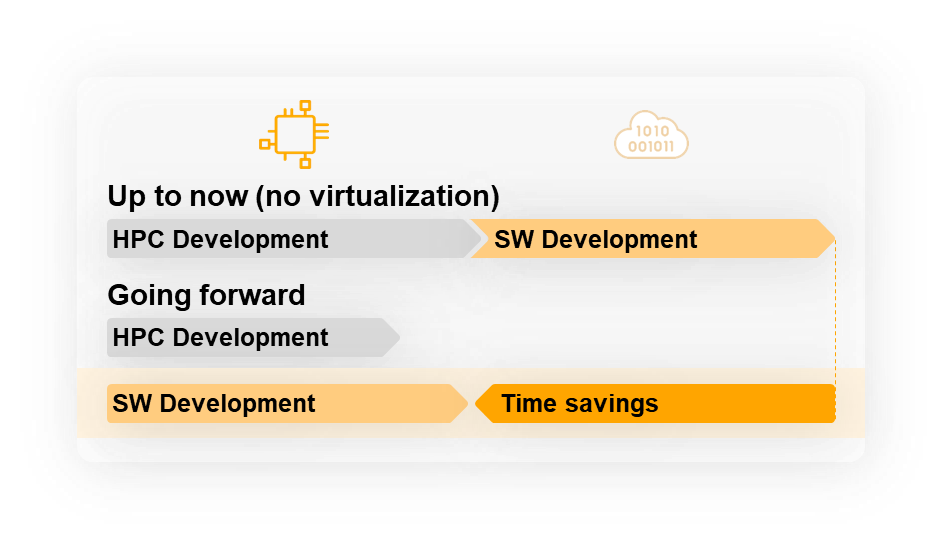 1010
001011

Up to now (no virtualization)

HPC Development

SW Development

Going forward

HPC Development

SW Development

Time savings